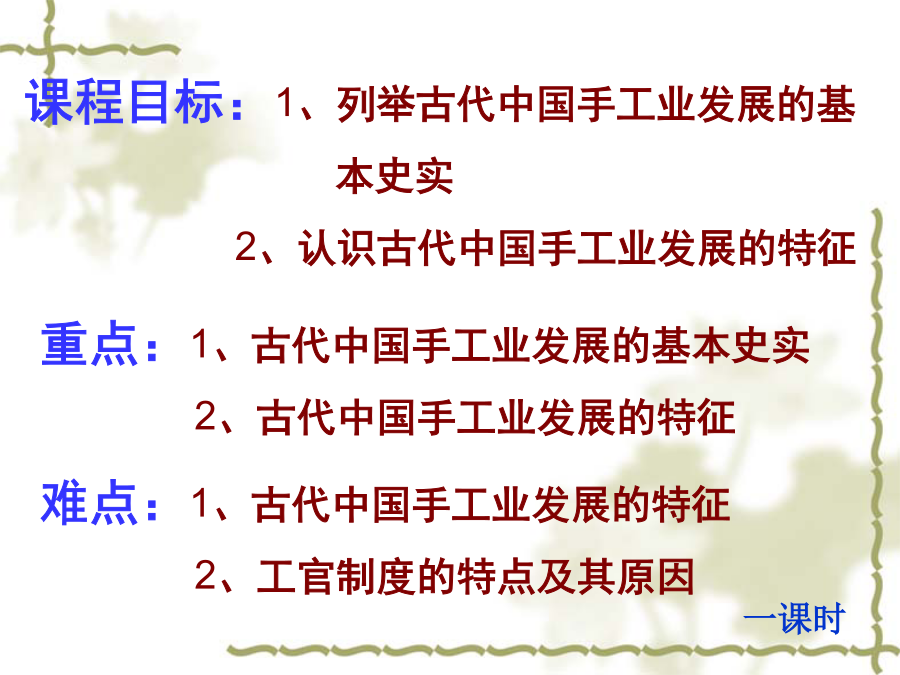 课程目标：1、列举古代中国手工业发展的基本史实

2、认识古代中国手工业发展的特征

重点：1、古代中国手工业发展的基本史实

2、古代中国手工业发展的特征

难点：1、古代中国手工业发展的特征

2、工官制度的特点及其原因

一课时